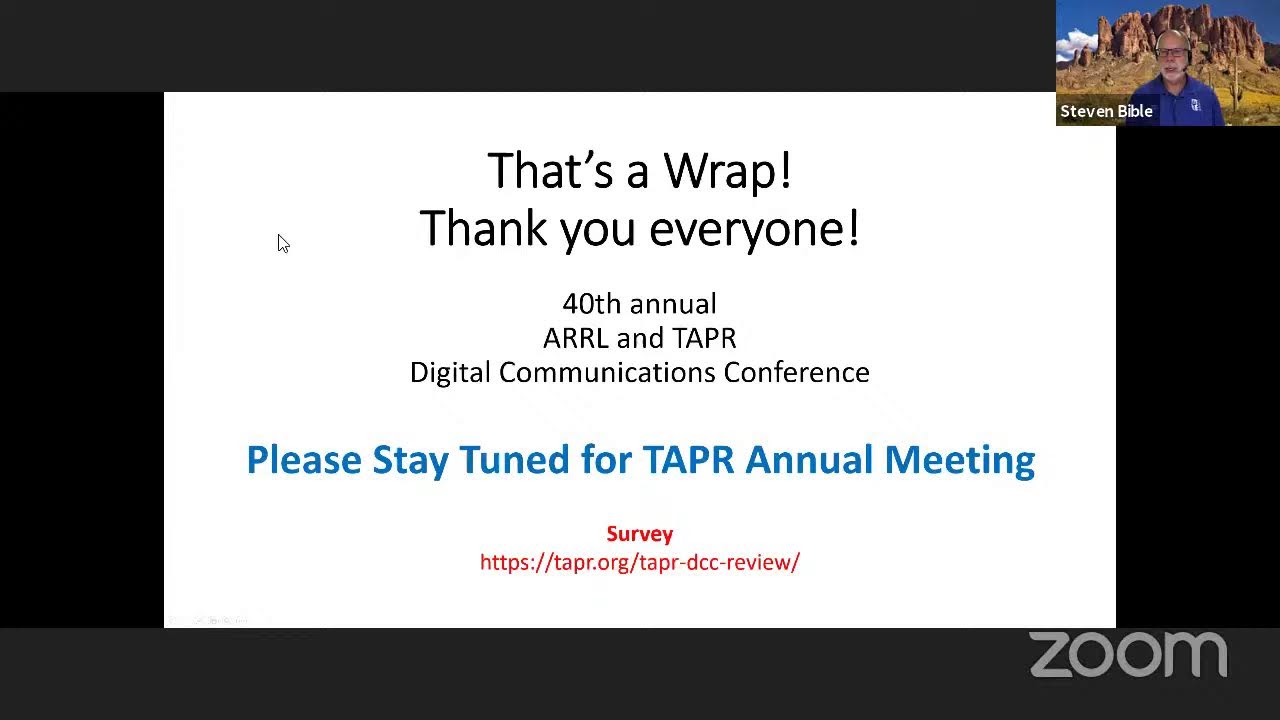 Steven Bible

That's a Wrap!
Thank you everyone!

40th annual
ARRL and TAPR
Digital Communications Conference

Please Stay Tuned for TAPR Annual Meeting

Survey
https://tapr.org/tapr-dcc-review/

zoom